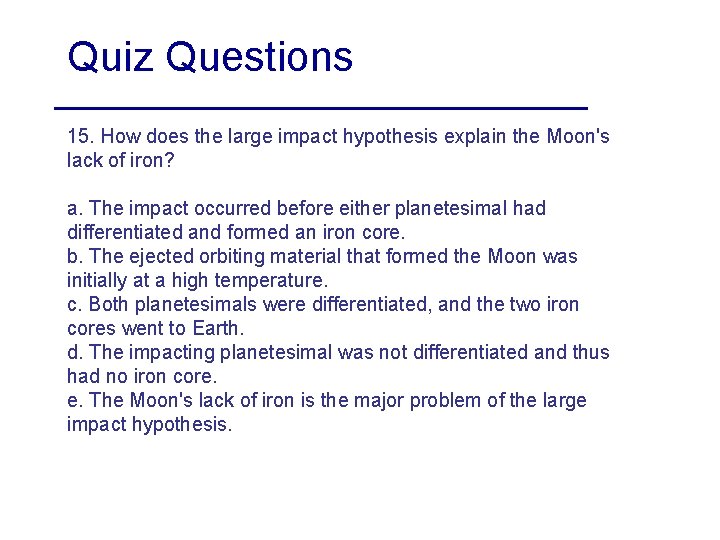 Quiz Questions

15. How does the large impact hypothesis explain the Moon's lack of iron?

a. The impact occurred before either planetesimal had differentiated and formed an iron core.
b. The ejected orbiting material that formed the Moon was initially at a high temperature.
c. Both planetesimals were differentiated, and the two iron cores went to Earth.
d. The impacting planetesimal was not differentiated and thus had no iron core.
e. The Moon's lack of iron is the major problem of the large impact hypothesis.